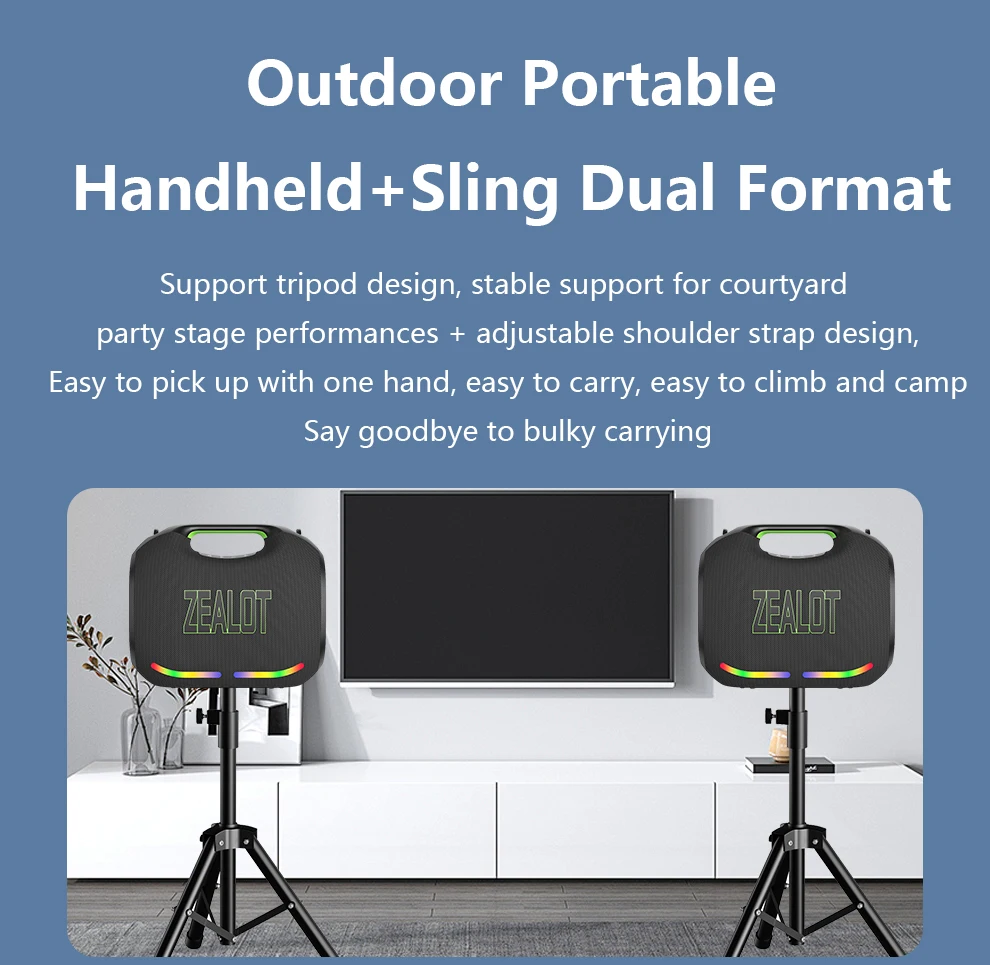 Outdoor Portable
Handheld+Sling Dual Format

Support tripod design, stable support for courtyard party stage performances + adjustable shoulder strap design,
Easy to pick up with one hand, easy to carry, easy to climb and camp
Say goodbye to bulky carrying

ZEALOT

ZEALOT